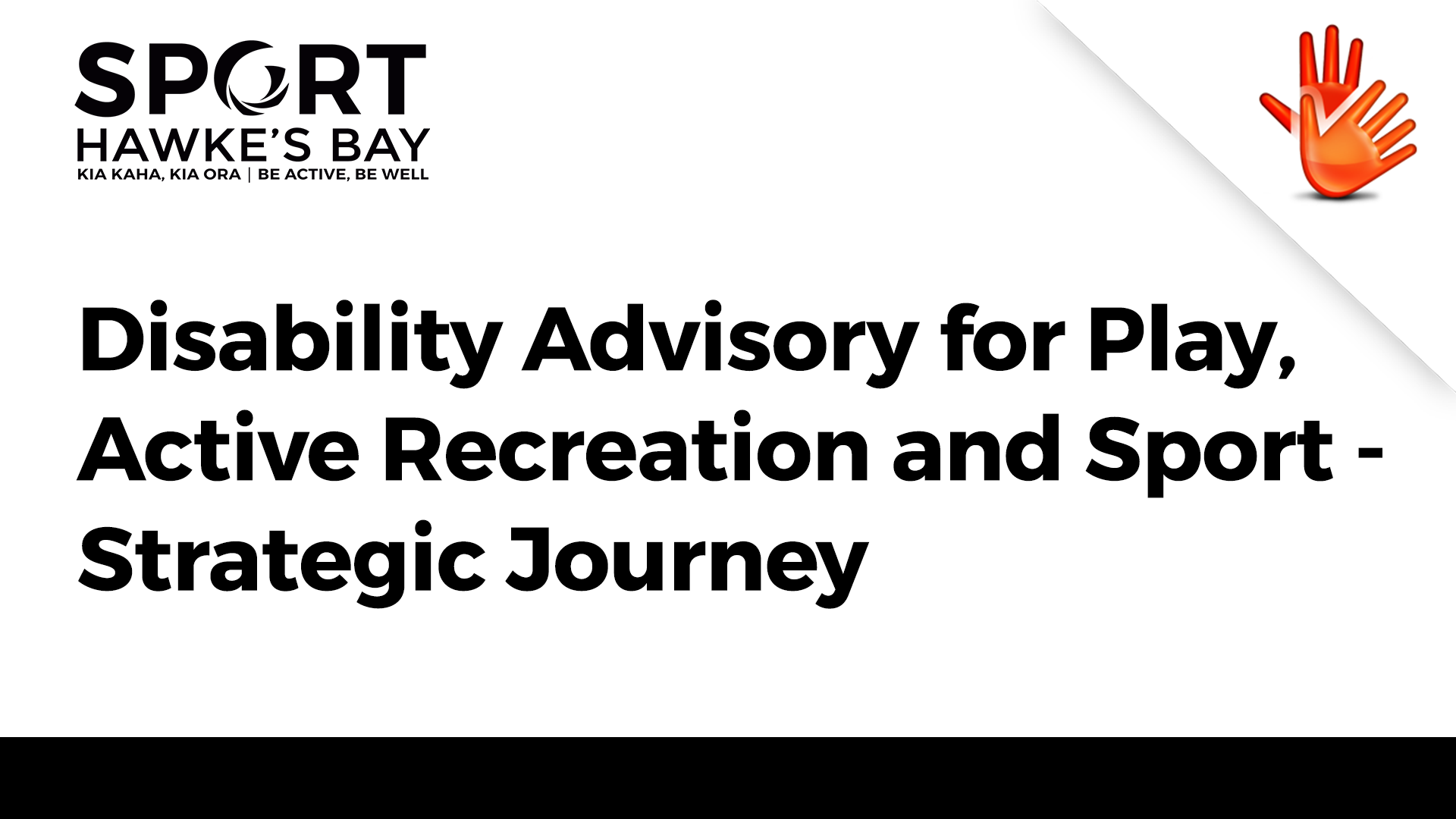 SPORT
HAWKE'S BAY
KIA KAHA, KIA ORA | BE ACTIVE, BE WELL

Disability Advisory for Play, Active Recreation and Sport - Strategic Journey